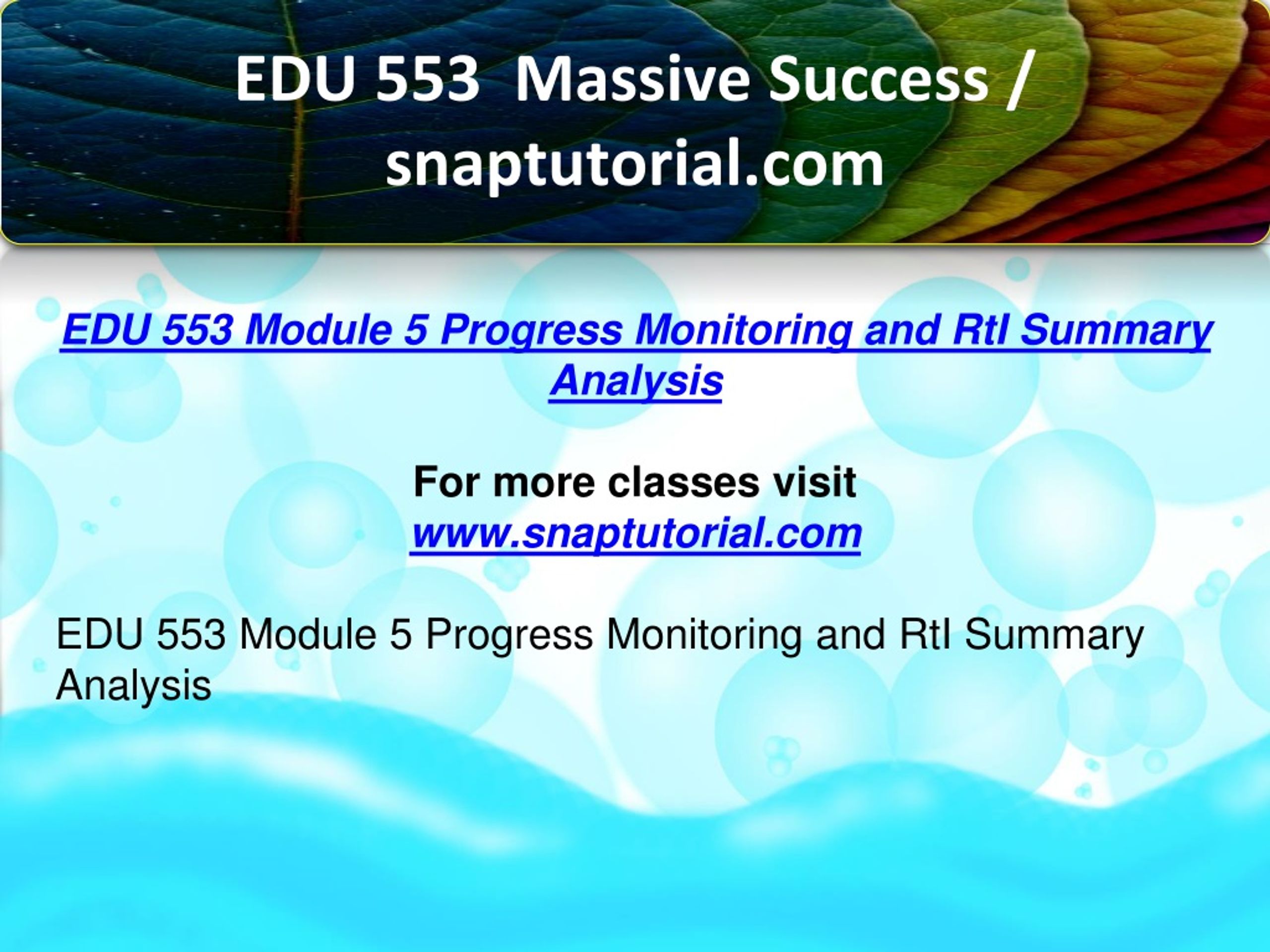 EDU 553  Massive Success / snaptutorial.com

EDU 553 Module 5 Progress Monitoring and RtI Summary Analysis

For more classes visit
www.snaptutorial.com

EDU 553 Module 5 Progress Monitoring and RtI Summary Analysis